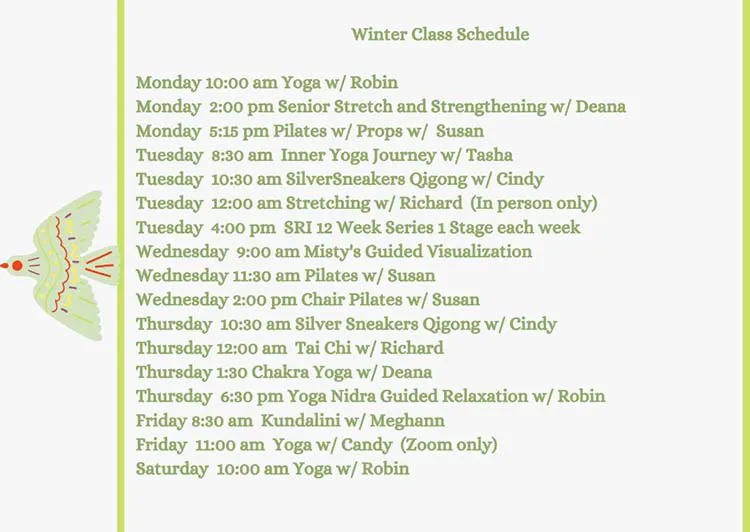 Winter Class Schedule

Monday 10:00 am Yoga w/ Robin
Monday 2:00 pm Senior Stretch and Strengthening w/ Deana
Monday 5:15 pm Pilates w/ Props w/ Susan
Tuesday 8:30 am Inner Yoga Journey w/ Tasha
Tuesday 10:30 am SilverSneakers Qigong w/ Cindy
Tuesday 12:00 am Stretching w/ Richard (In person only)
Tuesday 4:00 pm SRI 12 Week Series 1 Stage each week
Wednesday 9:00 am Misty's Guided Visualization
Wednesday 11:30 am Pilates w/ Susan
Wednesday 2:00 pm Chair Pilates w/ Susan
Thursday 10:30 am Silver Sneakers Qigong w/ Cindy
Thursday 12:00 am Tai Chi w/ Richard
Thursday 1:30 Chakra Yoga w/ Deana
Thursday 6:30 pm Yoga Nidra Guided Relaxation w/ Robin
Friday 8:30 am Kundalini w/ Meghann
Friday 11:00 am Yoga w/ Candy (Zoom only)
Saturday 10:00 am Yoga w/ Robin